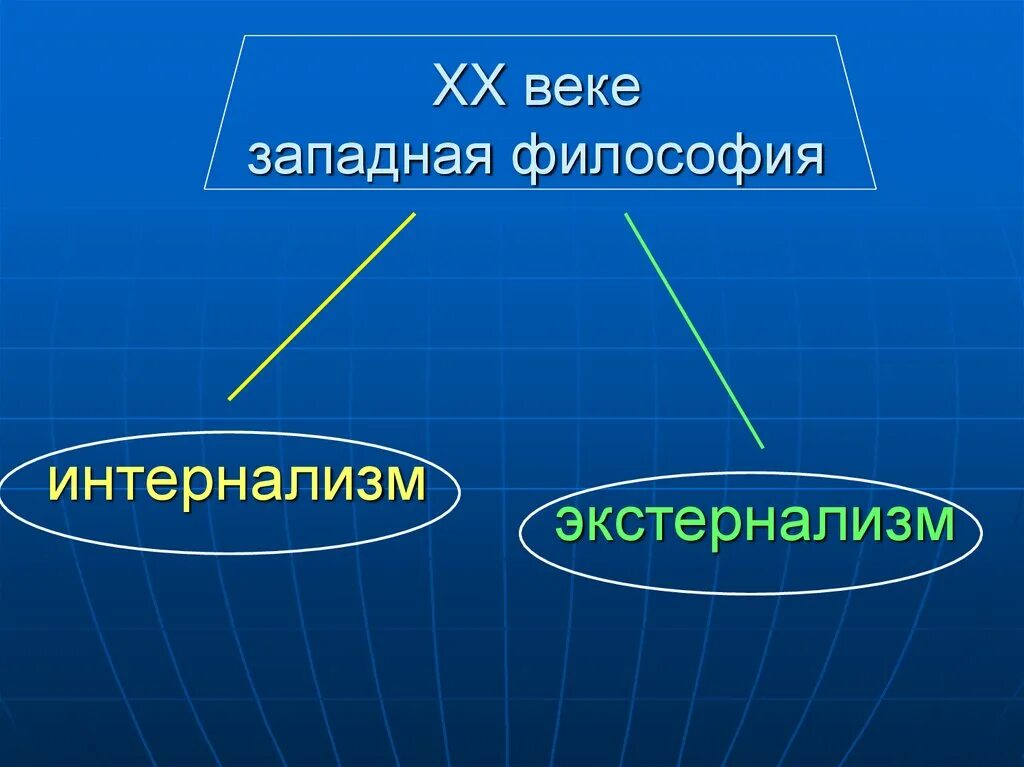 XX веке
западная философия

интернализм

экстернализм